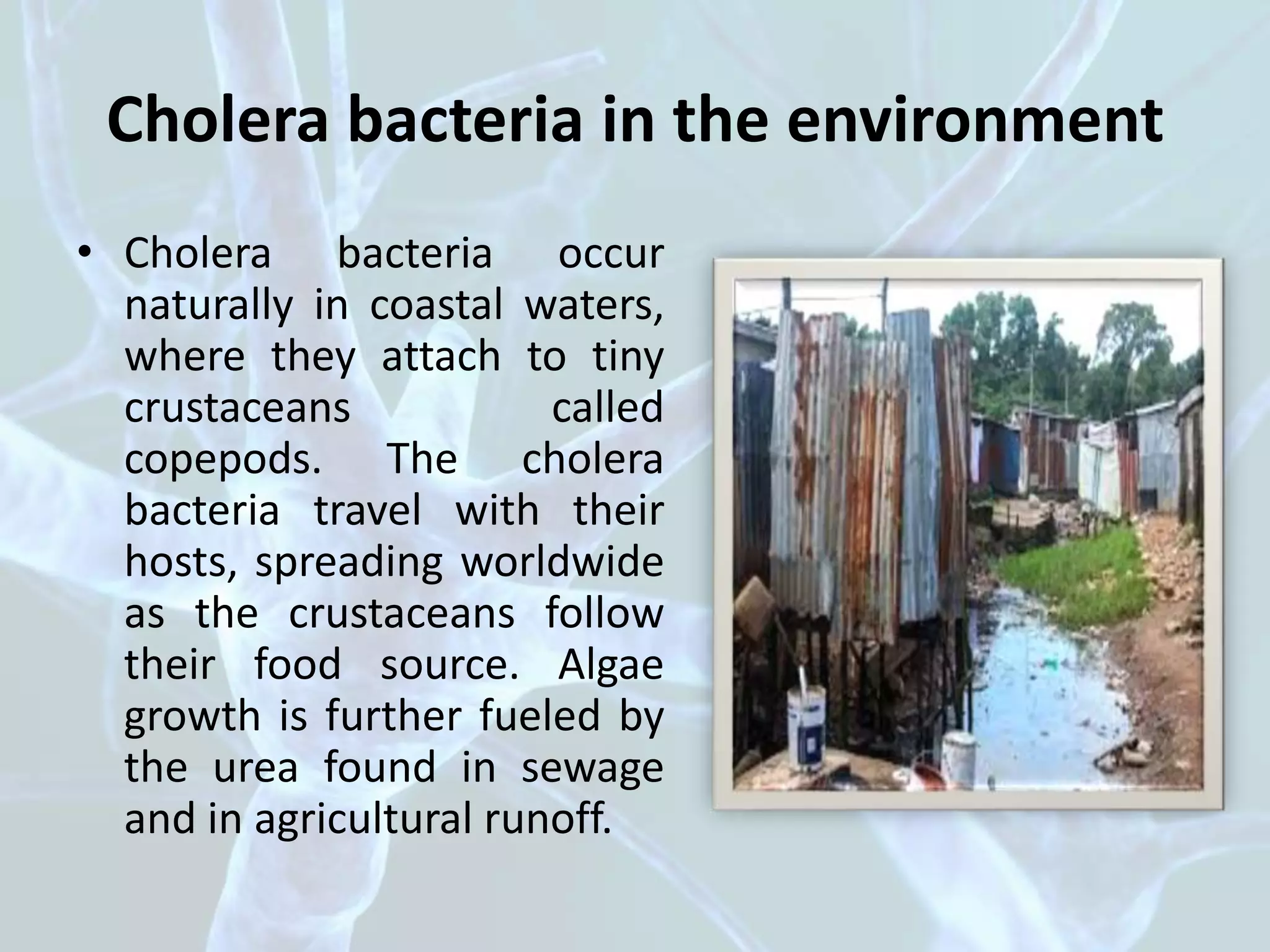 Cholera bacteria in the environment

• Cholera bacteria occur naturally in coastal waters, where they attach to tiny crustaceans called copepods. The cholera bacteria travel with their hosts, spreading worldwide as the crustaceans follow their food source. Algae growth is further fueled by the urea found in sewage and in agricultural runoff.